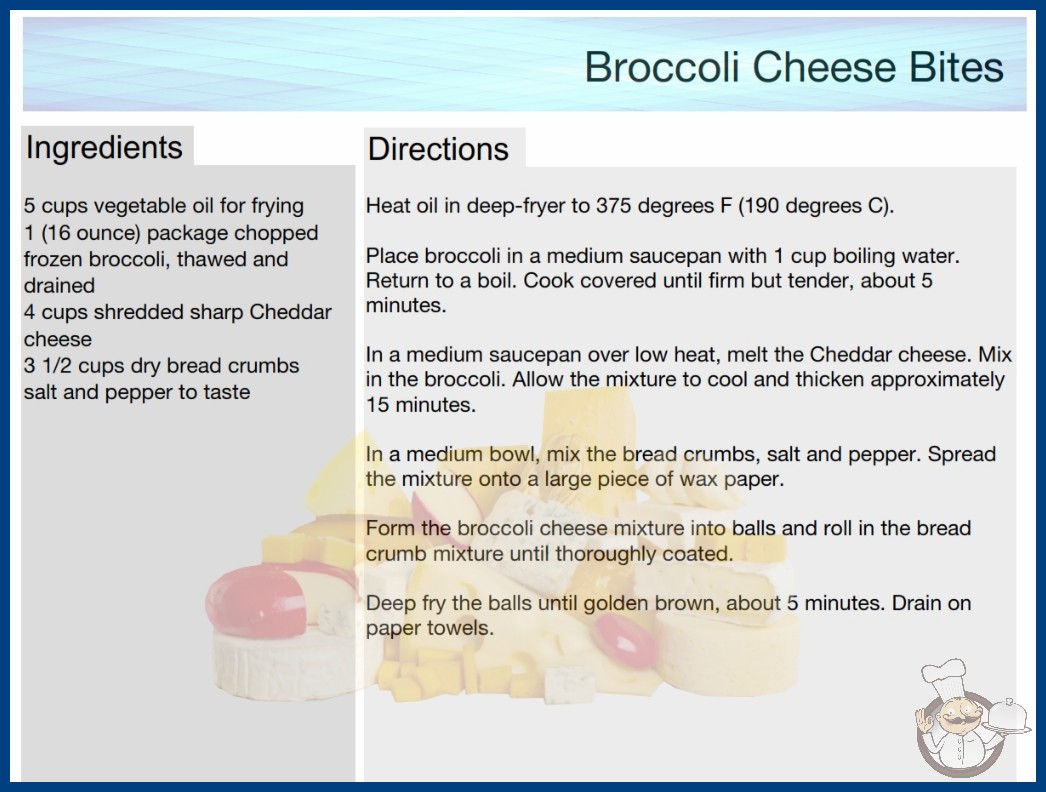 Broccoli Cheese Bites

Ingredients

5 cups vegetable oil for frying
1 (16 ounce) package chopped frozen broccoli, thawed and drained
4 cups shredded sharp Cheddar cheese
3 1/2 cups dry bread crumbs
salt and pepper to taste

Directions

Heat oil in deep-fryer to 375 degrees F (190 degrees C).

Place broccoli in a medium saucepan with 1 cup boiling water. Return to a boil. Cook covered until firm but tender, about 5 minutes.

In a medium saucepan over low heat, melt the Cheddar cheese. Mix in the broccoli. Allow the mixture to cool and thicken approximately 15 minutes.

In a medium bowl, mix the bread crumbs, salt and pepper. Spread the mixture onto a large piece of wax paper.

Form the broccoli cheese mixture into balls and roll in the bread crumb mixture until thoroughly coated.

Deep fry the balls until golden brown, about 5 minutes. Drain on paper towels.